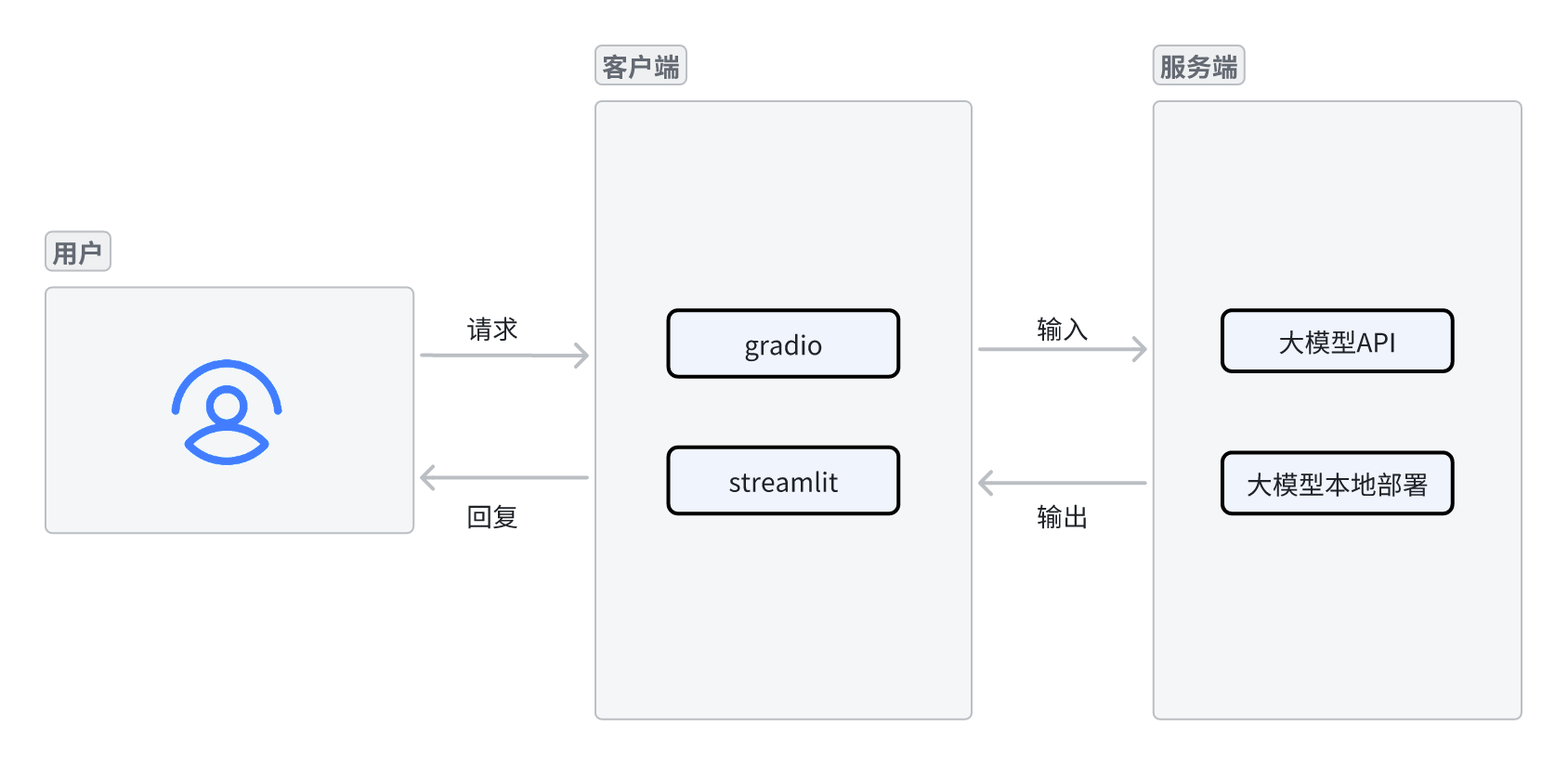 用户

请求

回复

客户端

gradio

streamlit

输入

输出

服务端

大模型API

大模型本地部署